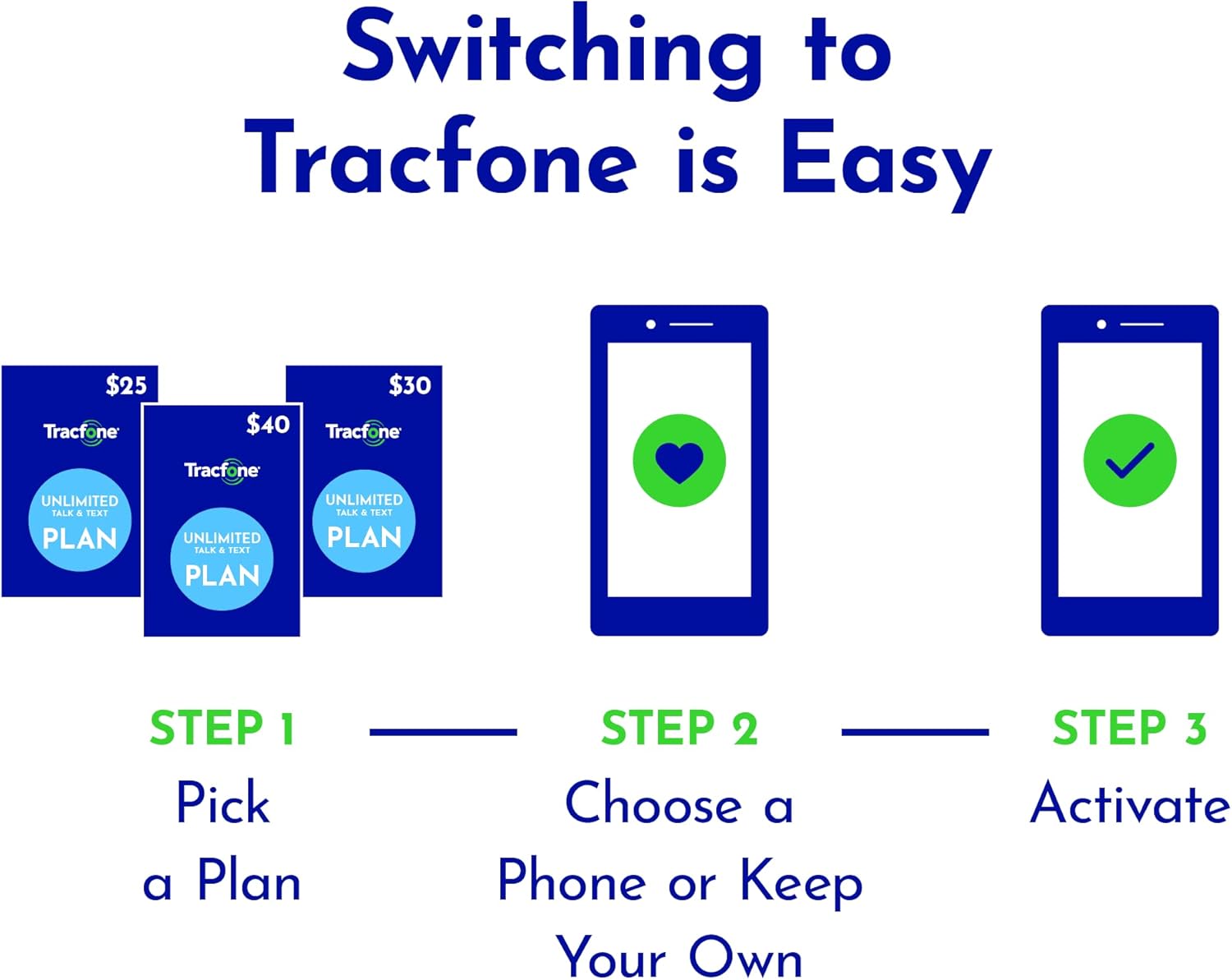 Switching to Tracfone is Easy

$25
Tracfone
UNLIMITED
TALK & TEXT
PLAN

$40
Tracfone
UNLIMITED
TALK & TEXT
PLAN

$30
Tracfone
UNLIMITED
TALK & TEXT
PLAN

STEP 1
Pick a Plan

STEP 2
Choose a Phone or Keep Your Own

STEP 3
Activate